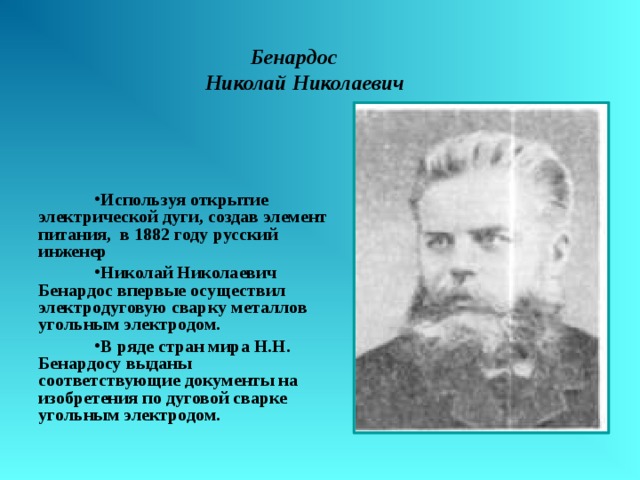 Бенардос
Николай Николаевич

•Используя открытие электрической дуги, создав элемент питания, в 1882 году русский инженер

•Николай Николаевич Бенардос впервые осуществил электродуговую сварку металлов угольным электродом.

•В ряде стран мира Н.Н. Бенардосу выданы соответствующие документы на изобретения по дуговой сварке угольным электродом.